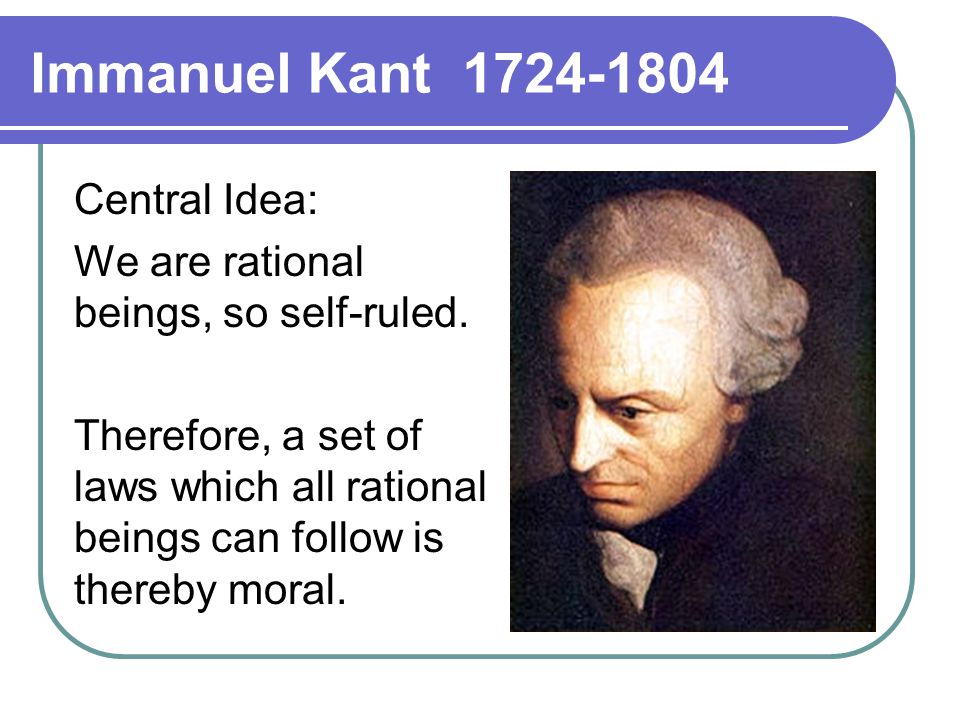 Immanuel Kant 1724-1804

Central Idea:

We are rational beings, so self-ruled.

Therefore, a set of laws which all rational beings can follow is thereby moral.